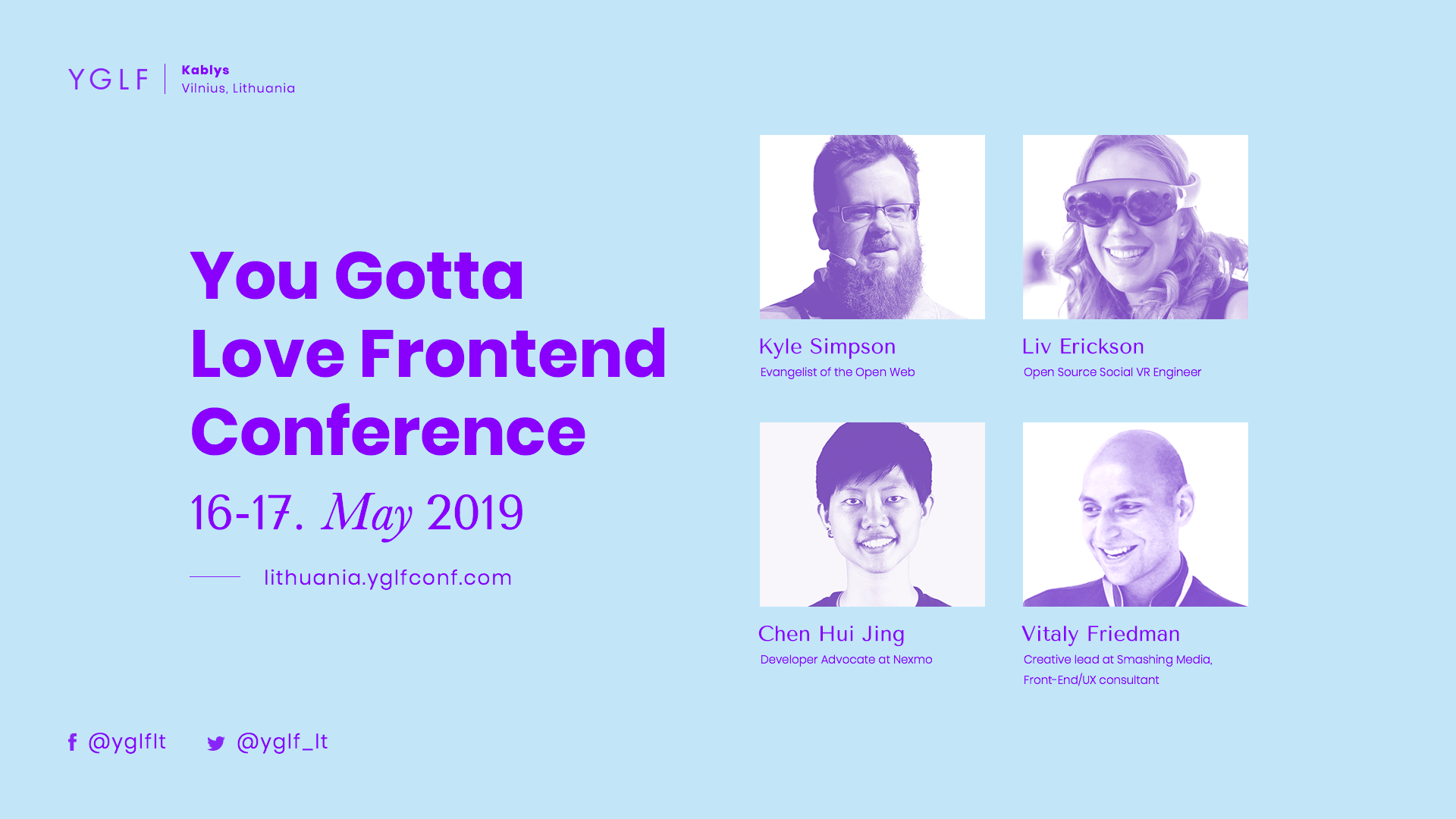 YGLF

Kablys
Vilnius, Lithuania

You Gotta Love Frontend Conference

16-17. May 2019

lithuania.yglfconf.com

Kyle Simpson
Evangelist of the Open Web

Liv Erickson
Open Source Social VR Engineer

Chen Hui Jing
Developer Advocate at Nexmo

Vitaly Friedman
Creative lead at Smashing Media, Front-End/UX consultant

@yglflt

@yglf_lt